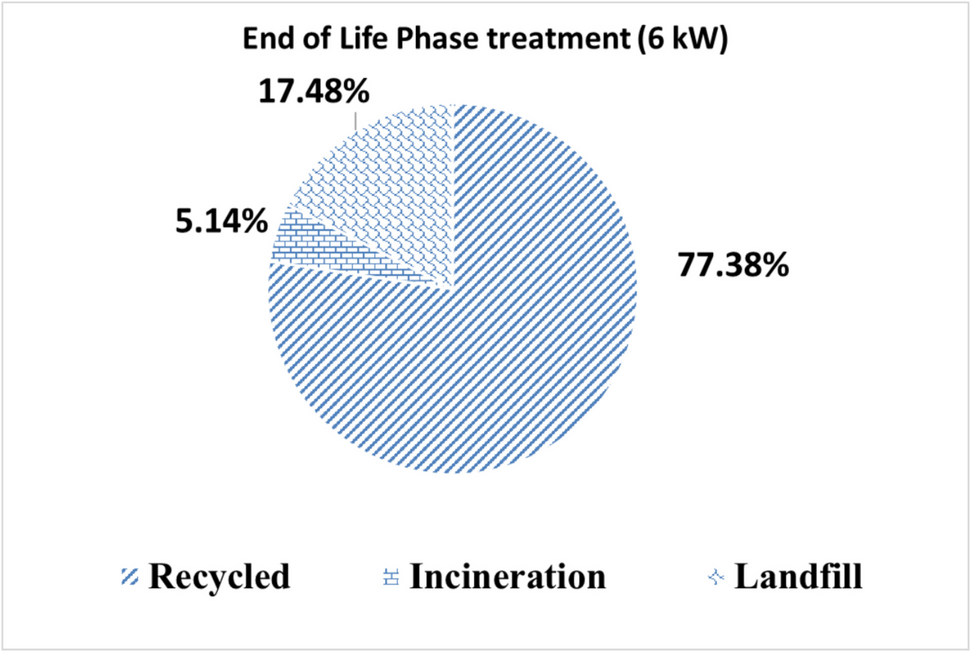 End of Life Phase treatment (6 kW)

17.48%

5.14%

77.38%

Recycled Incineration Landfill